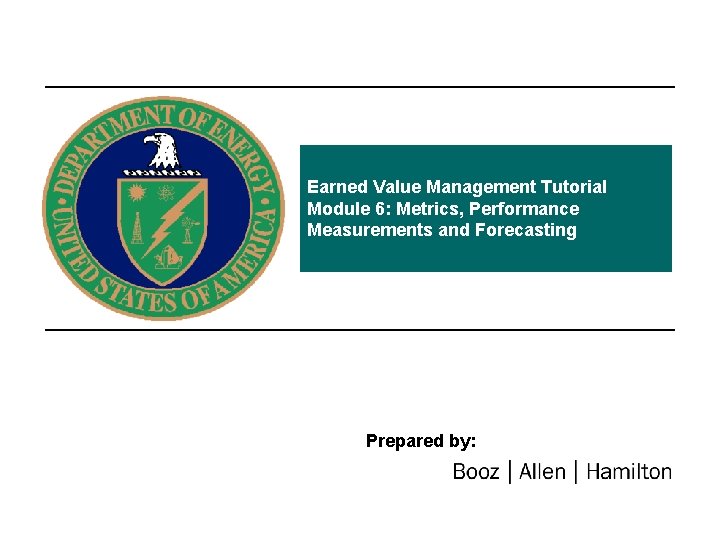 DEPARTMENT OF ENERGY
UNITED STATES OF AMERICA

Earned Value Management Tutorial
Module 6: Metrics, Performance Measurements and Forecasting

Prepared by:
Booz | Allen | Hamilton